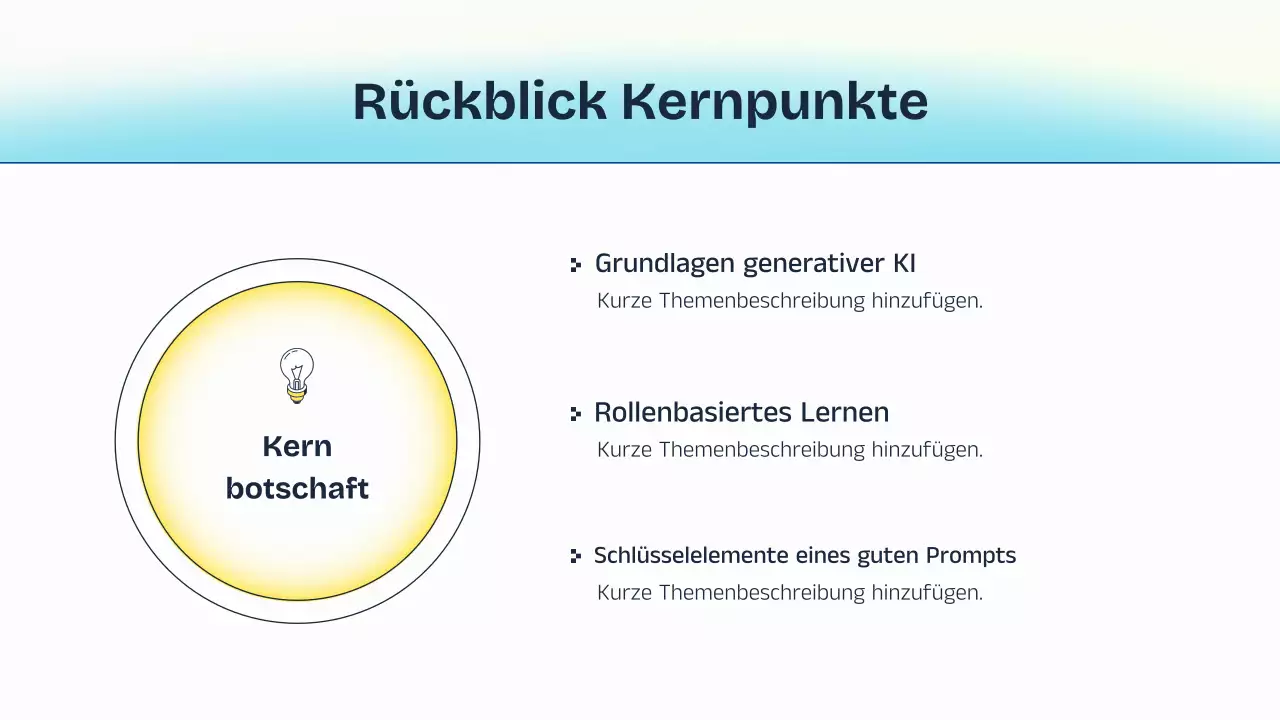 Rückblick Kernpunkte

Kern
botschaft

Grundlagen generativer KI
Kurze Themenbeschreibung hinzufügen.

Rollenbasiertes Lernen
Kurze Themenbeschreibung hinzufügen.

Schlüsselelemente eines guten Prompts
Kurze Themenbeschreibung hinzufügen.